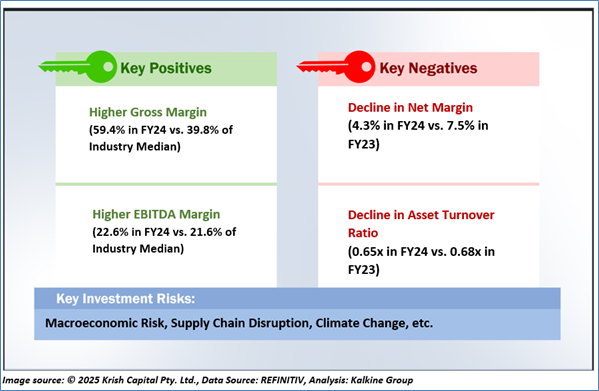 Key Positives

Higher Gross Margin
(59.4% in FY24 vs. 39.8% of Industry Median)

Higher EBITDA Margin
(22.6% in FY24 vs. 21.6% of Industry Median)

Key Negatives

Decline in Net Margin
(4.3% in FY24 vs. 7.5% in FY23)

Decline in Asset Turnover Ratio
(0.65x in FY24 vs. 0.68x in FY23)

Key Investment Risks:

Macroeconomic Risk, Supply Chain Disruption, Climate Change, etc.

Image source: © 2025 Krish Capital Pty. Ltd., Data Source: REFINITIV, Analysis: Kalkine Group